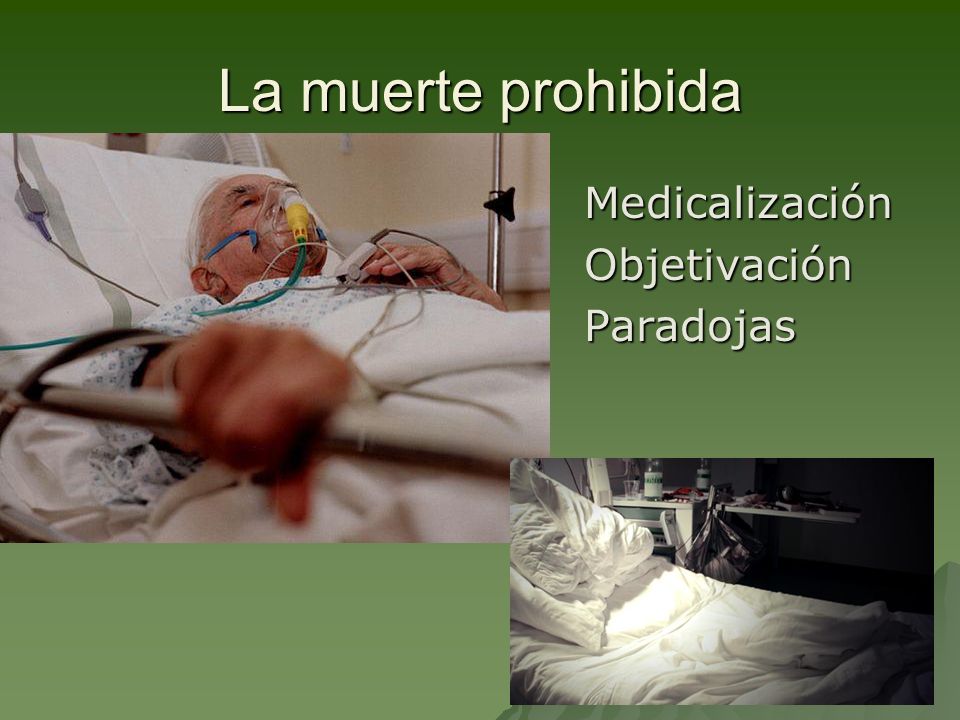 La muerte prohibida

Medicalización
Objetivación
Paradojas